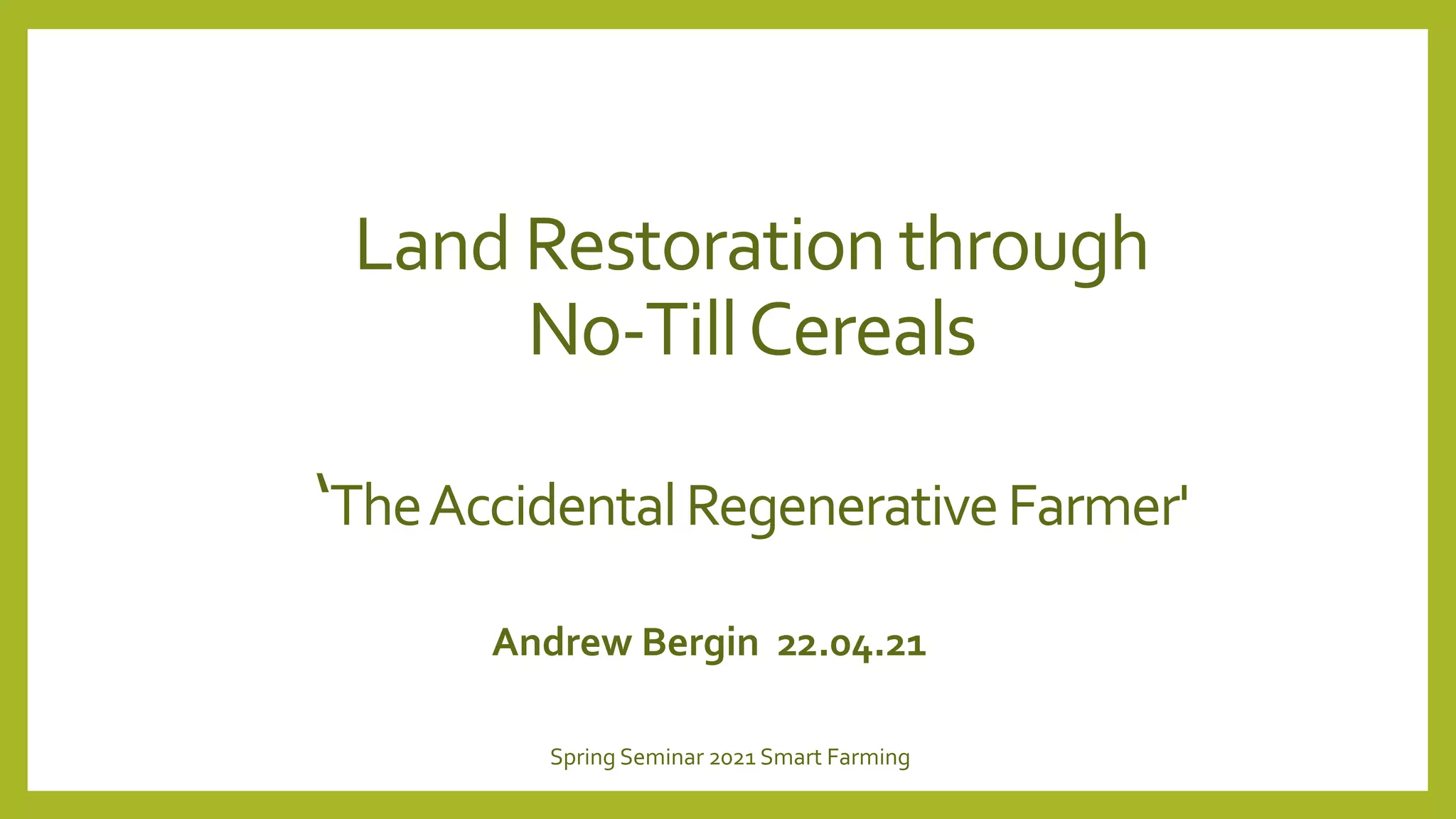 Land Restoration through No-Till Cereals

‘The Accidental Regenerative Farmer'

Andrew Bergin 22.04.21

Spring Seminar 2021 Smart Farming